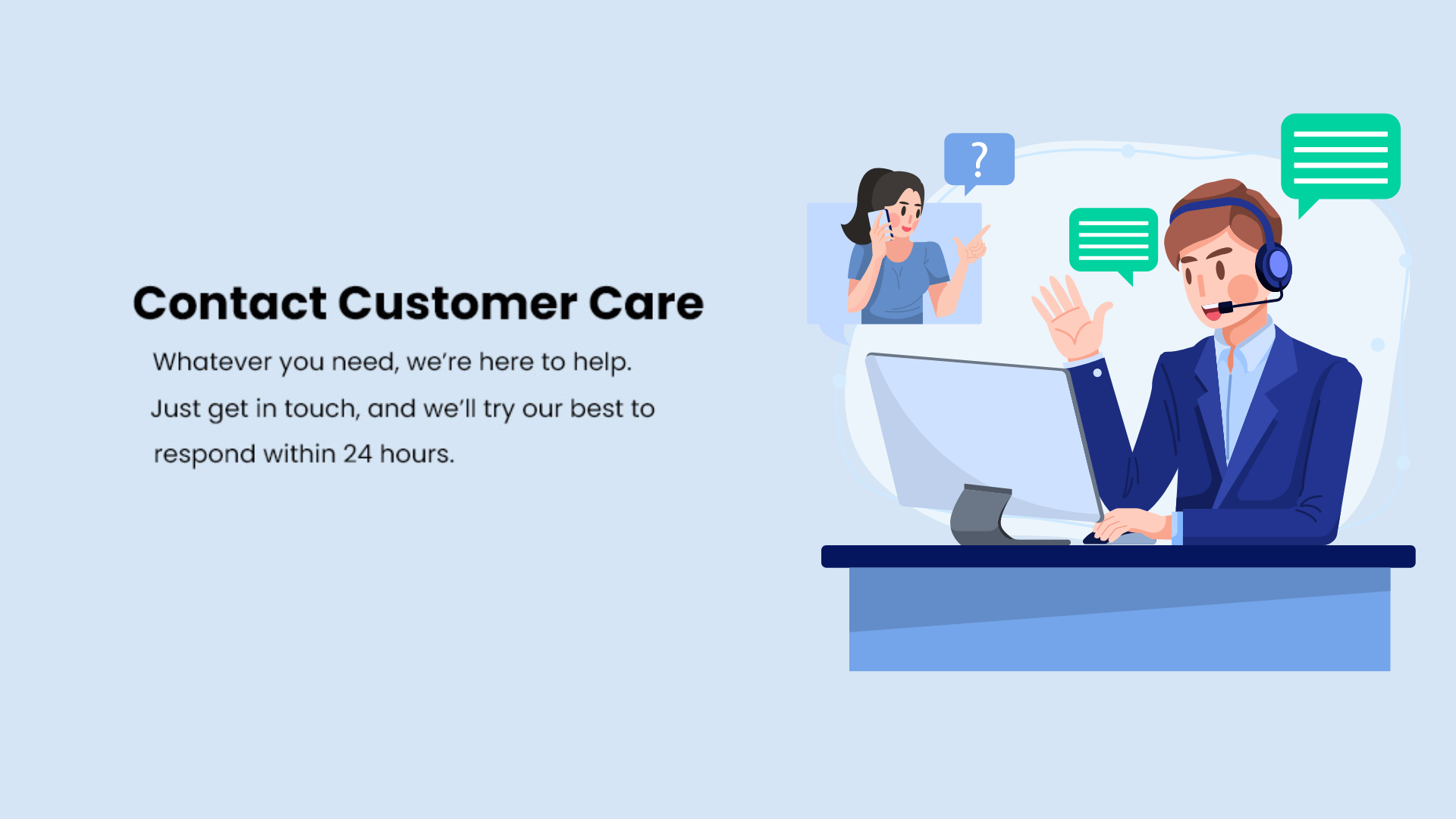 Contact Customer Care

Whatever you need, we're here to help. Just get in touch, and we'll try our best to respond within 24 hours.

?